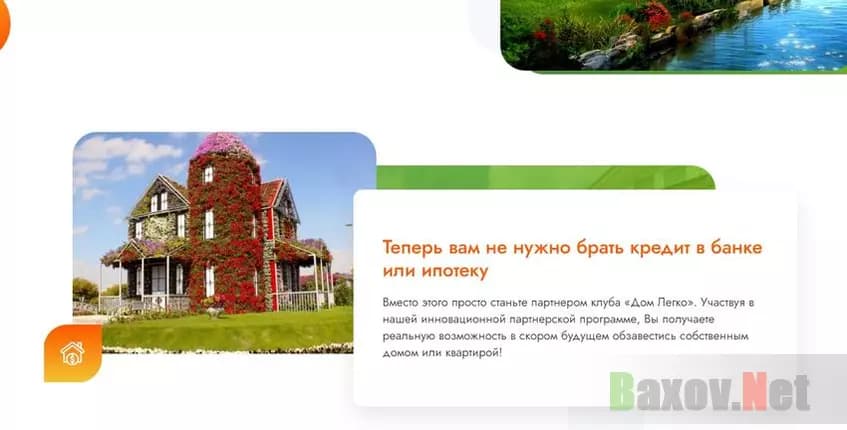 Теперь вам не нужно брать кредит в банке или ипотеку

Вместо этого просто станьте партнером клуба «Дом Легко». Участвуя в нашей инновационной партнерской программе, Вы получаете реальную возможность в скором будущем обзавестись собственным домом или квартирой!

Baxov.Net